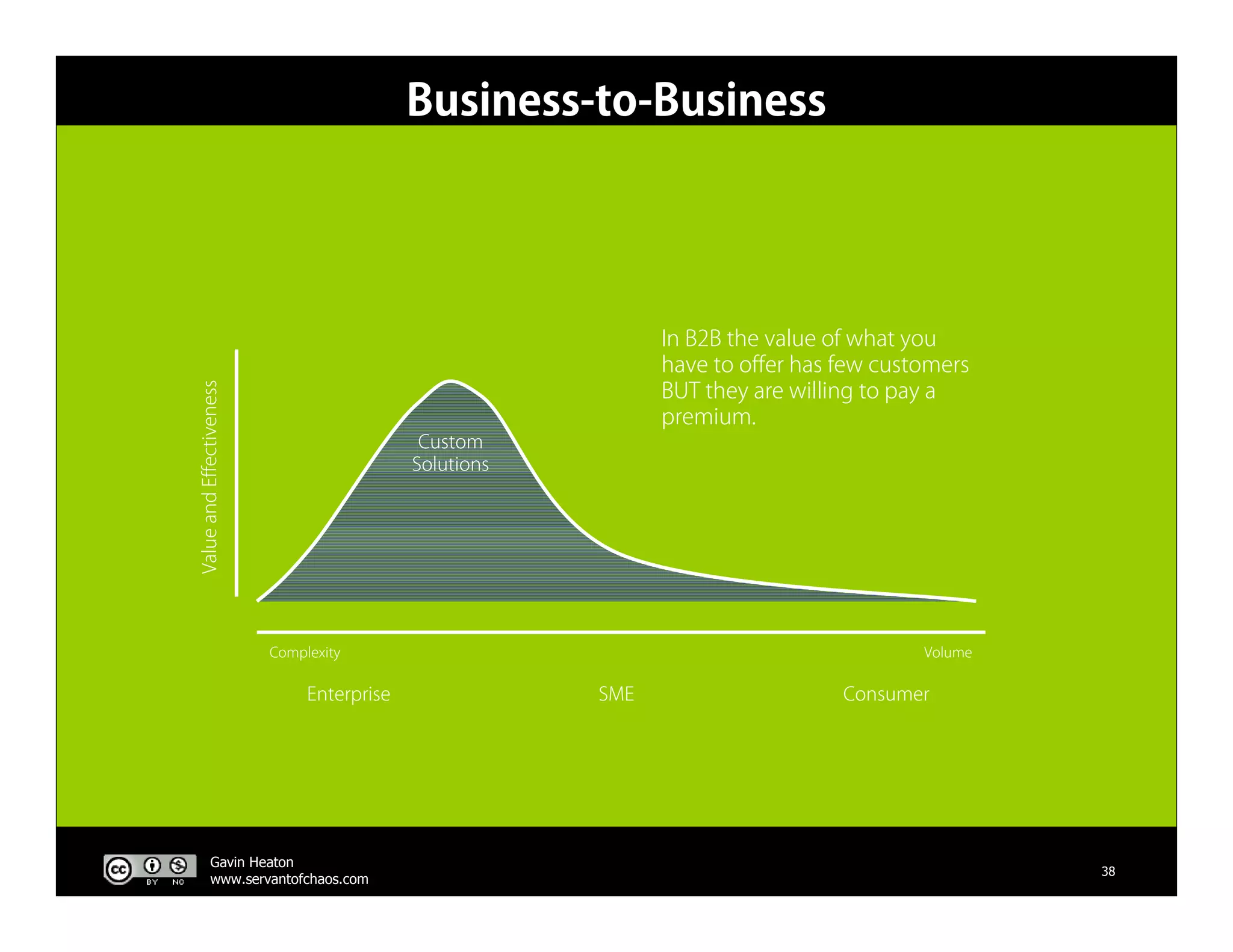 Business-to-Business

In B2B the value of what you have to offer has few customers BUT they are willing to pay a premium.

Value and Effectiveness

Custom Solutions

Complexity

Volume

Enterprise

SME

Consumer

cc BY NC

Gavin Heaton
www.servantofchaos.com

38